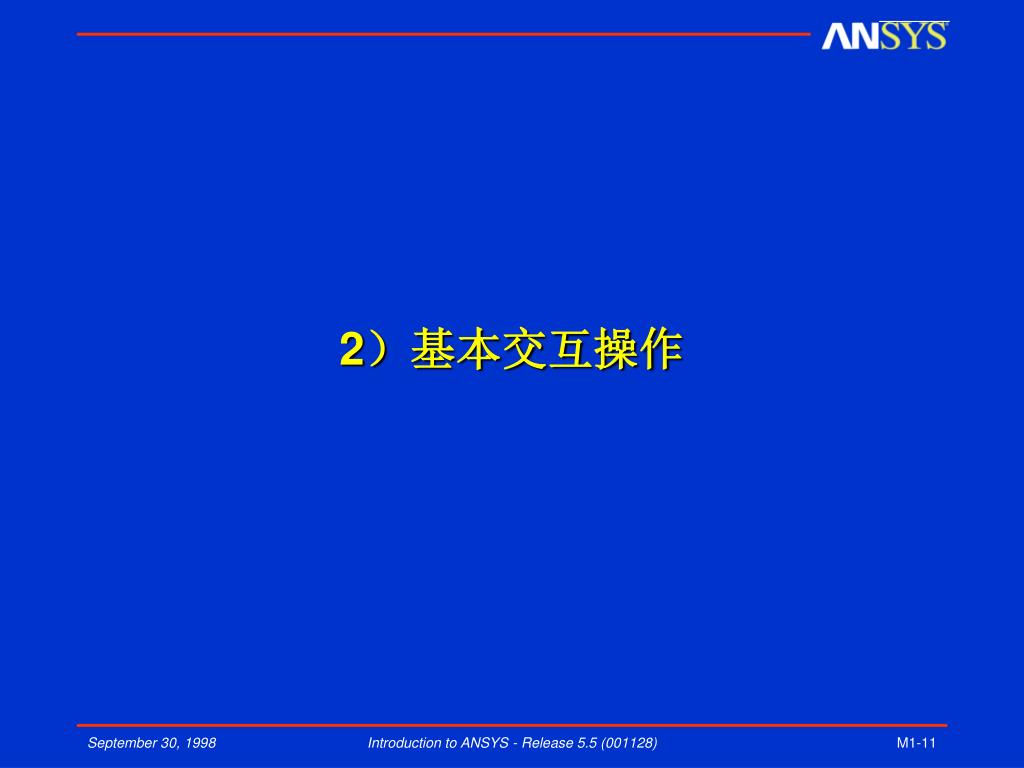 ANSYS

2）基本交互操作

September 30, 1998

Introduction to ANSYS - Release 5.5 (001128)

M1-11